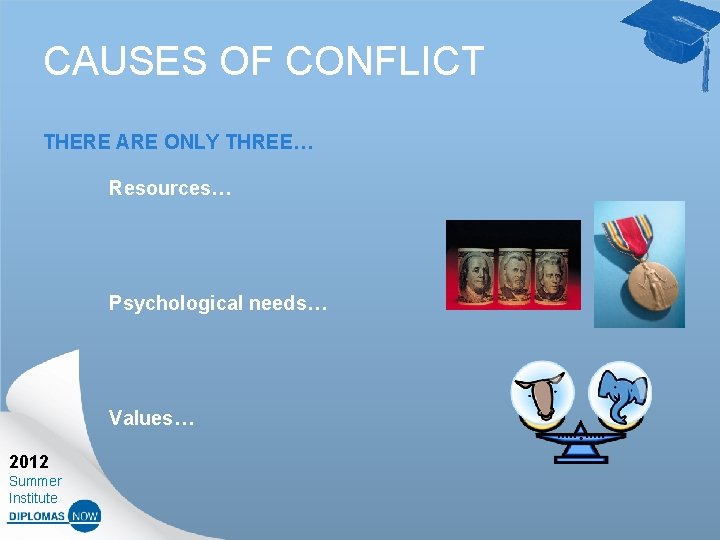 CAUSES OF CONFLICT

THERE ARE ONLY THREE…

Resources…

Psychological needs…

Values…

2012
Summer
Institute
DIPLOMAS NOW